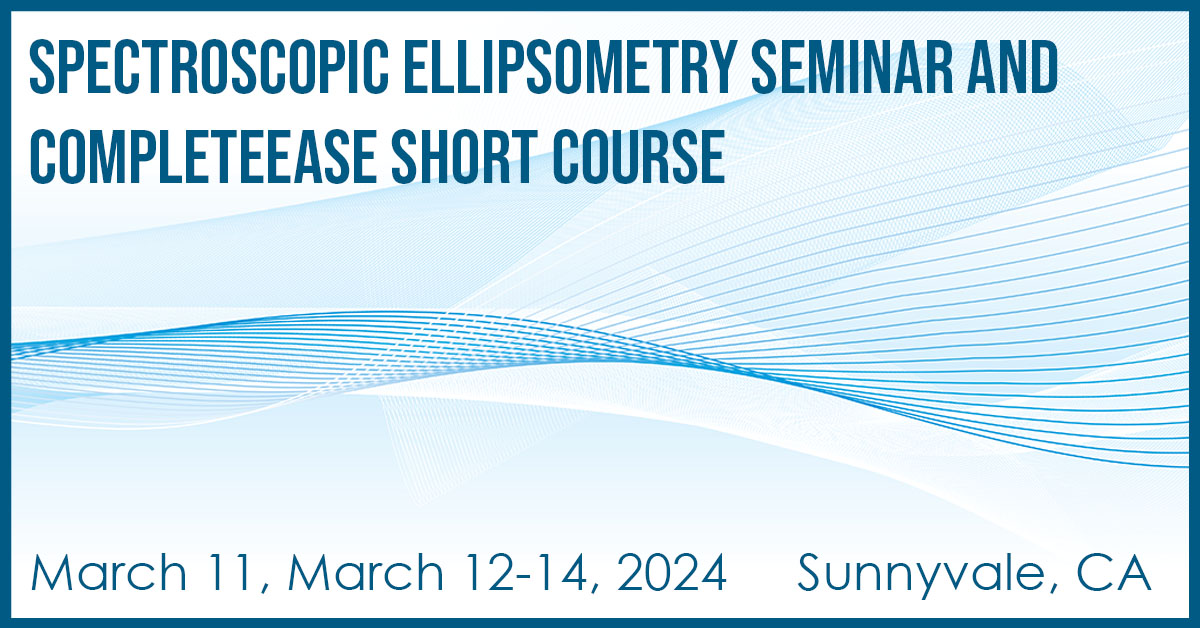 SPECTROSCOPIC ELLIPSOMETRY SEMINAR AND COMPLETEEASE SHORT COURSE

March 11, March 12-14, 2024 Sunnyvale, CA